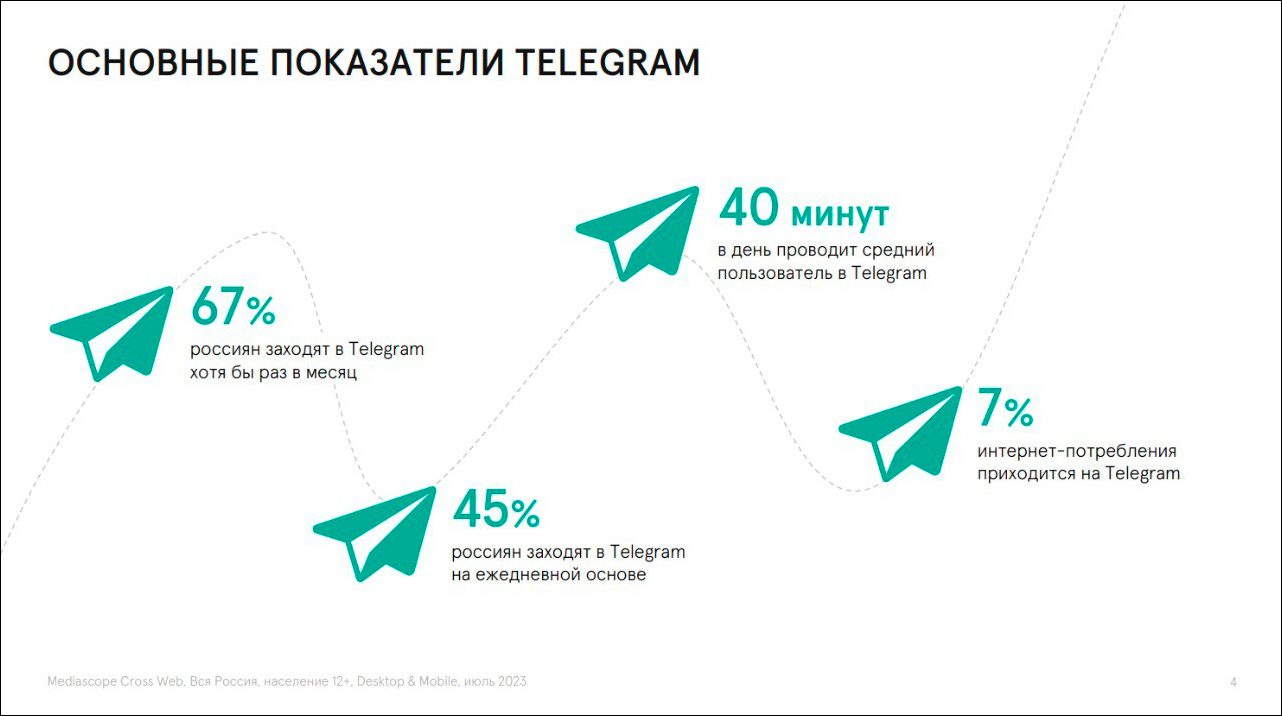 ОСНОВНЫЕ ПОКАЗАТЕЛИ TELEGRAM

67%
россиян заходят в Telegram хотя бы раз в месяц

45%
россиян заходят в Telegram на ежедневной основе

40 минут
в день проводит средний пользователь в Telegram

7%
интернет-потребления приходится на Telegram

Mediascope Cross Web, Вся Россия, население 12+, Desktop & Mobile, июль 2023

4